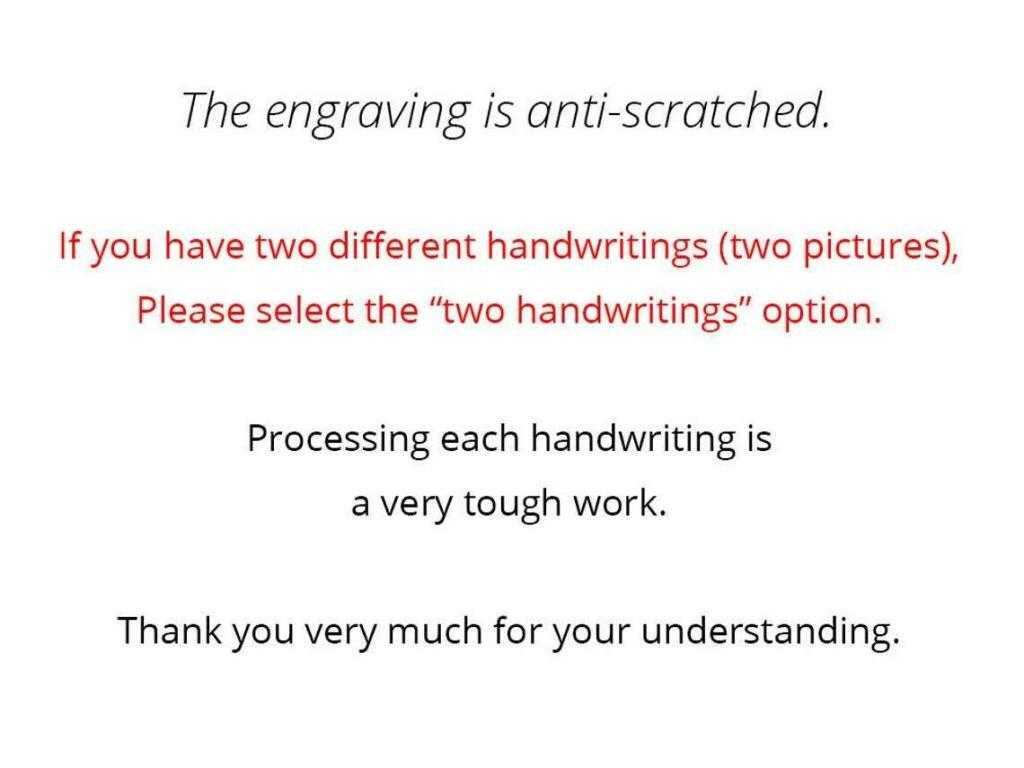 The engraving is anti-scratched.

If you have two different handwritings (two pictures),
Please select the “two handwritings” option.

Processing each handwriting is
a very tough work.

Thank you very much for your understanding.